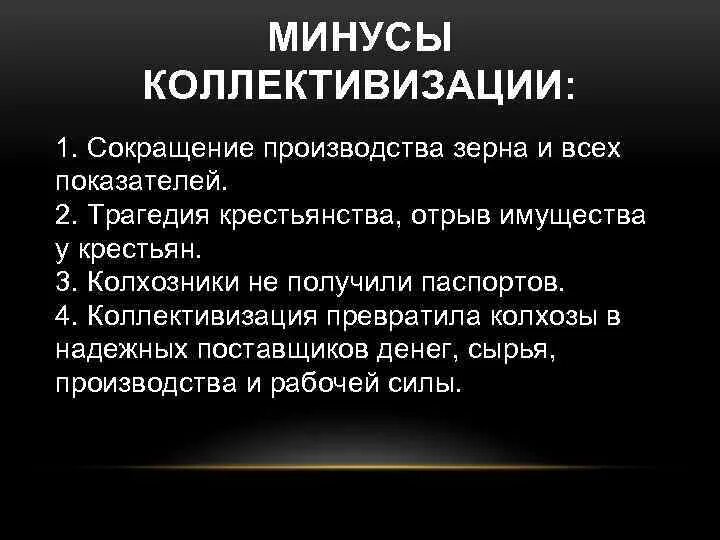 МИНУСЫ КОЛЛЕКТИВИЗАЦИИ:

1. Сокращение производства зерна и всех показателей.
2. Трагедия крестьянства, отрыв имущества у крестьян.
3. Колхозники не получили паспортов.
4. Коллективизация превратила колхозы в надежных поставщиков денег, сырья, производства и рабочей силы.